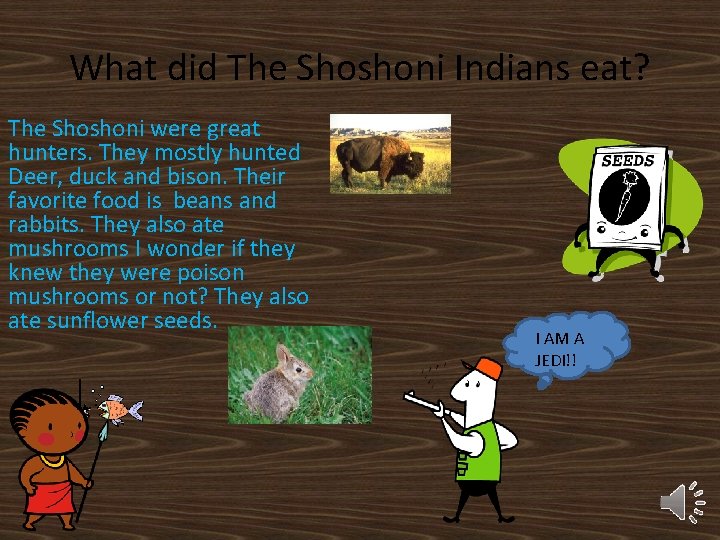 What did The Shoshoni Indians eat?

The Shoshoni were great hunters. They mostly hunted Deer, duck and bison. Their favorite food is beans and rabbits. They also ate mushrooms I wonder if they knew they were poison mushrooms or not? They also ate sunflower seeds.

SEEDS

I AM A JEDI!!